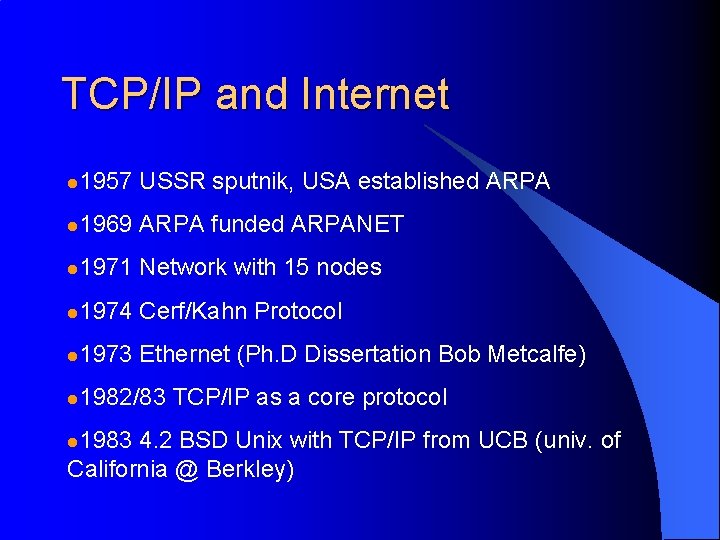 TCP/IP and Internet

- 1957 USSR sputnik, USA established ARPA
- 1969 ARPA funded ARPANET
- 1971 Network with 15 nodes
- 1974 Cerf/Kahn Protocol
- 1973 Ethernet (Ph.D Dissertation Bob Metcalfe)
- 1982/83 TCP/IP as a core protocol
- 1983 4.2 BSD Unix with TCP/IP from UCB (univ. of California @ Berkley)